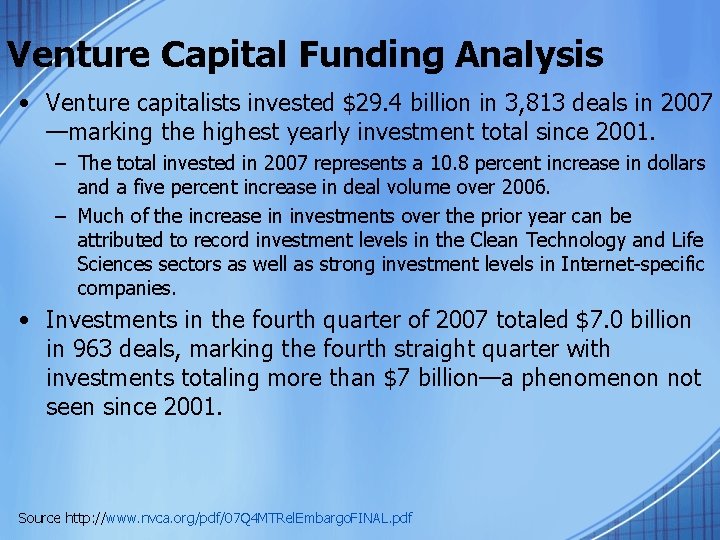 Venture Capital Funding Analysis

• Venture capitalists invested \$29.4 billion in 3,813 deals in 2007—marking the highest yearly investment total since 2001.

– The total invested in 2007 represents a 10.8 percent increase in dollars and a five percent increase in deal volume over 2006.

– Much of the increase in investments over the prior year can be attributed to record investment levels in the Clean Technology and Life Sciences sectors as well as strong investment levels in Internet-specific companies.

• Investments in the fourth quarter of 2007 totaled \$7.0 billion in 963 deals, marking the fourth straight quarter with investments totaling more than \$7 billion—a phenomenon not seen since 2001.

Source http://www.nvca.org/pdf/07Q4MTRelEmbargoFINAL.pdf